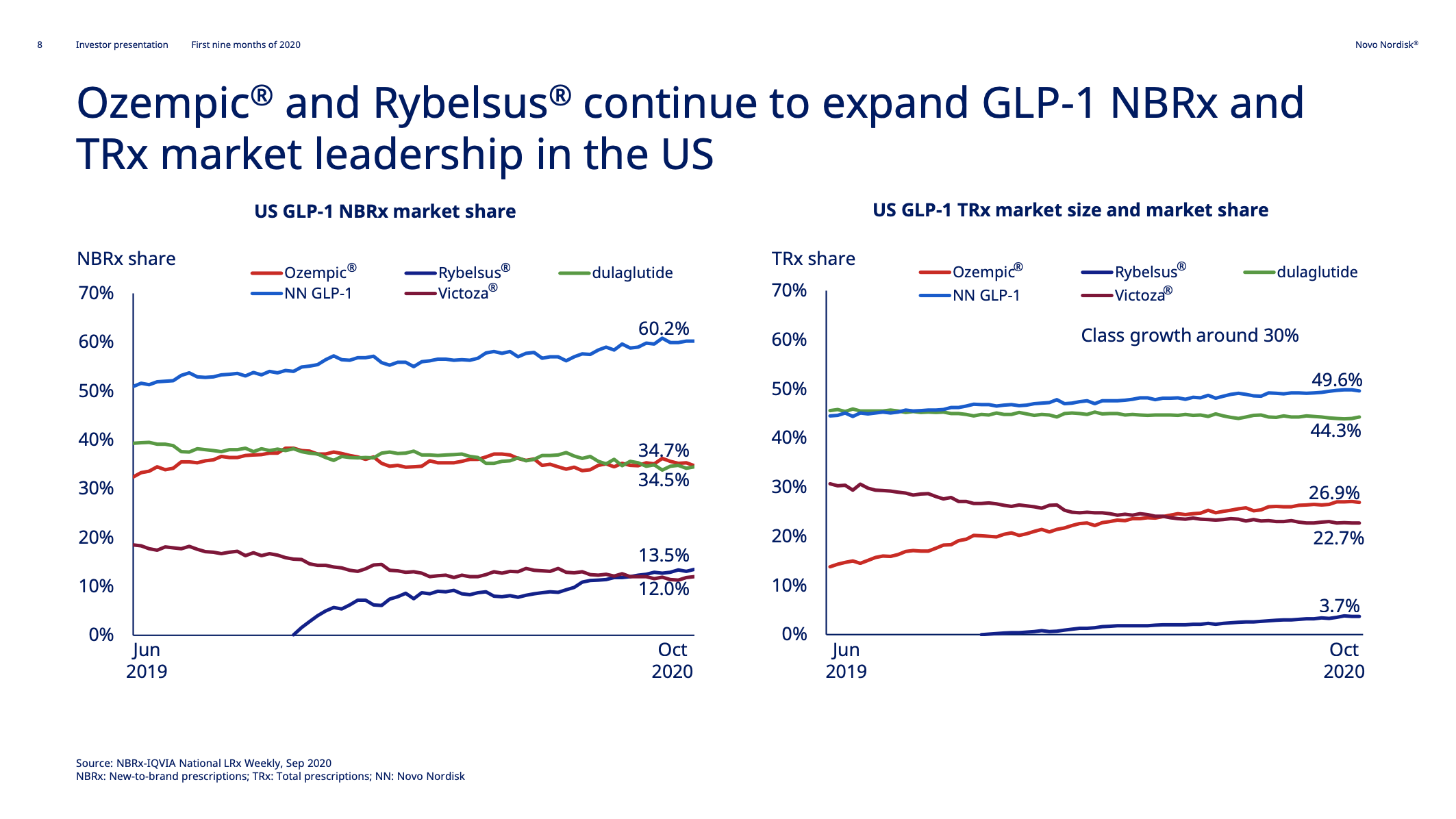 8 Investor presentation First nine months of 2020 Novo Nordisk®

Ozempic® and Rybelsus® continue to expand GLP-1 NBRx and TRx market leadership in the US

US GLP-1 NBRx market share

NBRx share

Ozempic® Rybelsus® dulaglutide
NN GLP-1 Victoza®

70%
60%
50%
40%
30%
20%
10%
0%

60.2%
34.7%
34.5%
13.5%
12.0%

Jun 2019
Oct 2020

US GLP-1 TRx market size and market share

TRx share

Ozempic® Rybelsus® dulaglutide
NN GLP-1 Victoza®

70%
60%
50%
40%
30%
20%
10%
0%

Class growth around 30%

49.6%
44.3%
26.9%
22.7%
3.7%

Jun 2019
Oct 2020

Source: NBRx-IQVIA National LRx Weekly, Sep 2020
NBRx: New-to-brand prescriptions; TRx: Total prescriptions; NN: Novo Nordisk